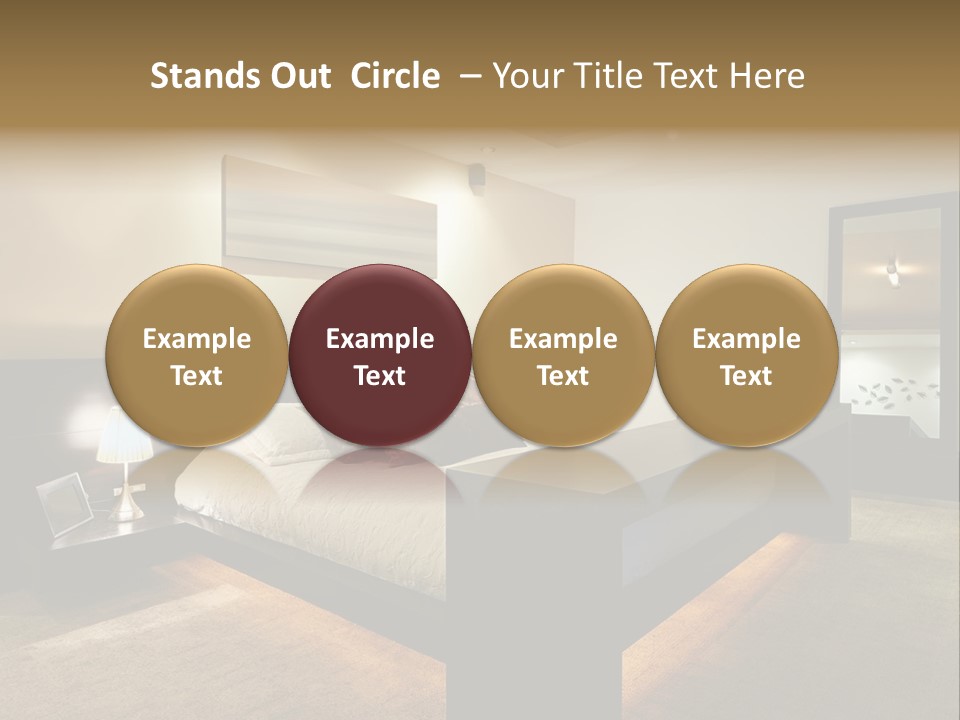 Stands Out Circle – Your Title Text Here

Example Text

Example Text

Example Text

Example Text